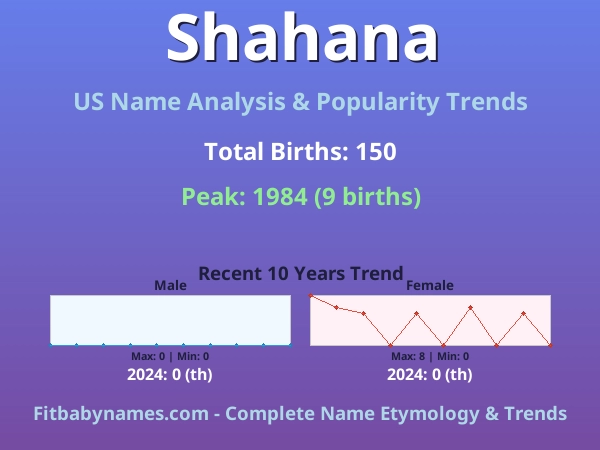 Shahana

US Name Analysis & Popularity Trends

Total Births: 150

Peak: 1984 (9 births)

Recent 10 Years Trend

Male

Max: 0 | Min: 0

2024: 0 (th)

Female

Max: 8 | Min: 0

2024: 0 (th)

Fitbabynames.com - Complete Name Etymology & Trends